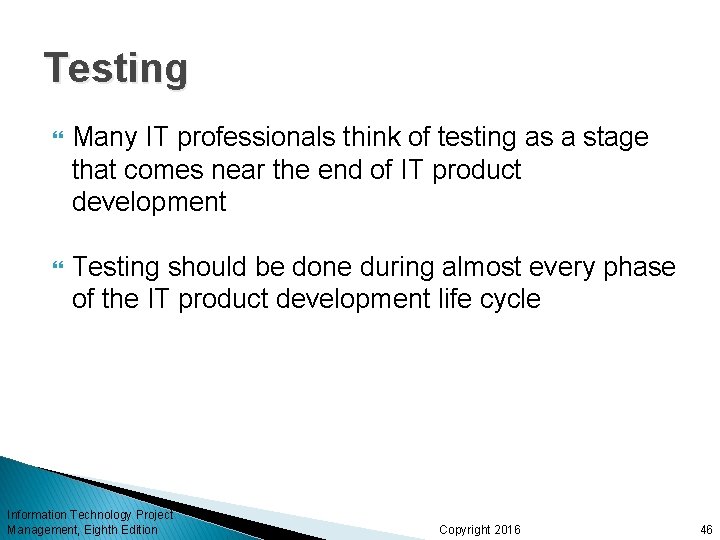 Testing

Many IT professionals think of testing as a stage that comes near the end of IT product development

Testing should be done during almost every phase of the IT product development life cycle

Information Technology Project Management, Eighth Edition

Copyright 2016

46